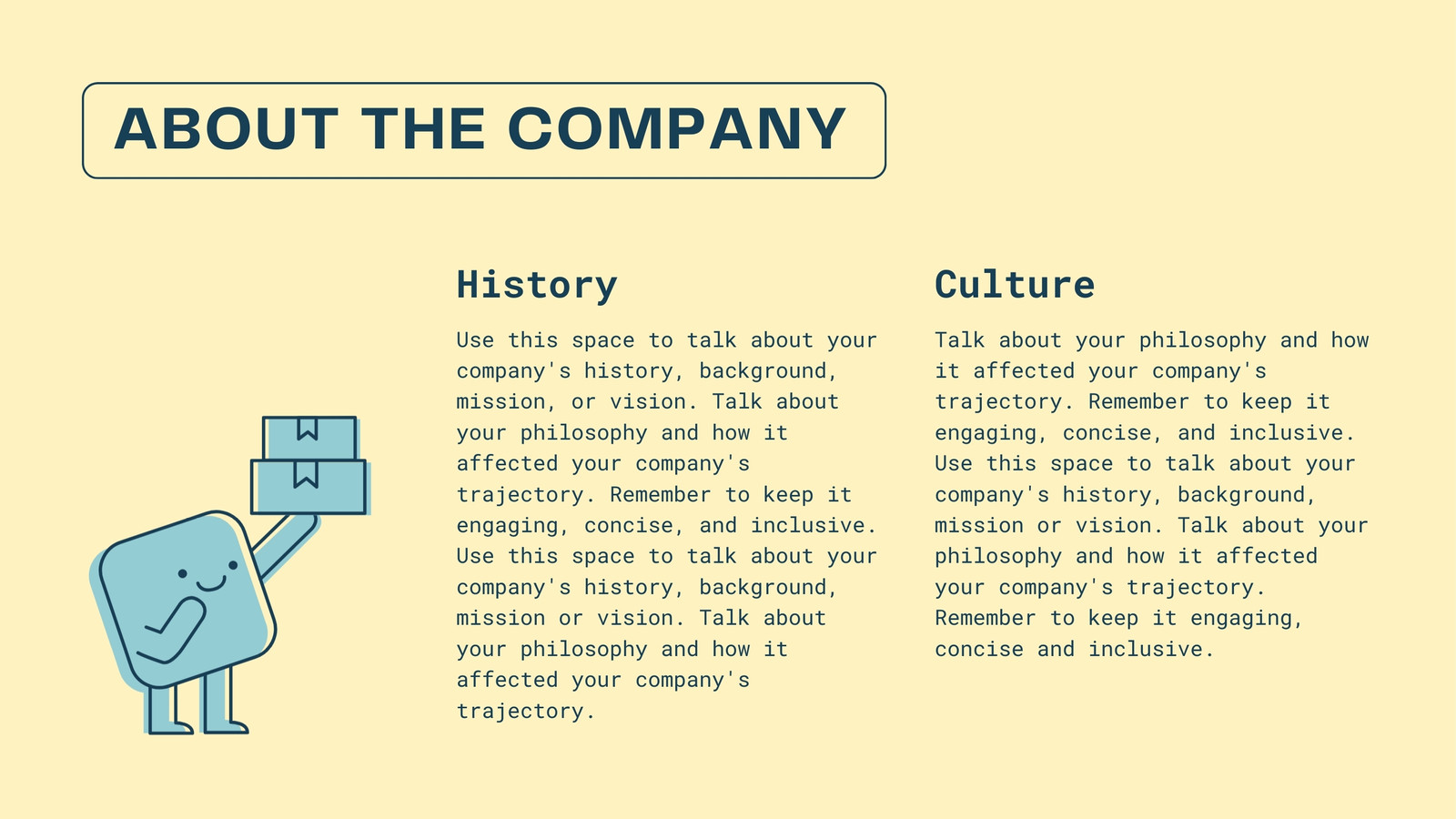 ABOUT THE COMPANY

History

Use this space to talk about your company's history, background, mission, or vision. Talk about your philosophy and how it affected your company's trajectory. Remember to keep it engaging, concise, and inclusive. Use this space to talk about your company's history, background, mission or vision. Talk about your philosophy and how it affected your company's trajectory.

Culture

Talk about your philosophy and how it affected your company's trajectory. Remember to keep it engaging, concise, and inclusive. Use this space to talk about your company's history, background, mission or vision. Talk about your philosophy and how it affected your company's trajectory. Remember to keep it engaging, concise and inclusive.